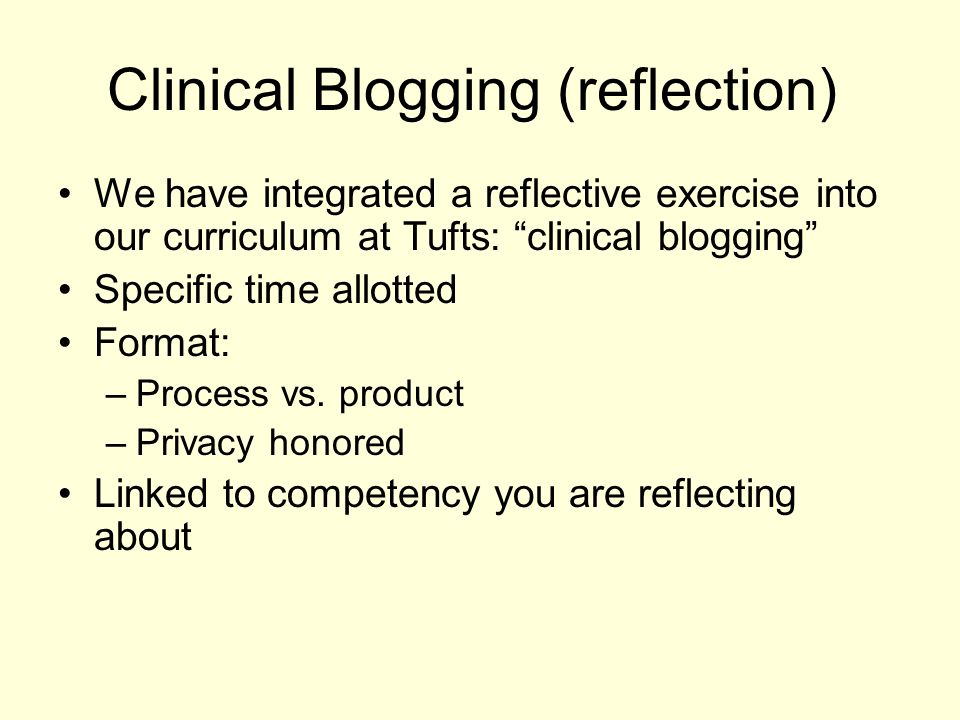 Clinical Blogging (reflection)

• We have integrated a reflective exercise into our curriculum at Tufts: “clinical blogging”
• Specific time allotted
• Format:
 – Process vs. product
 – Privacy honored
• Linked to competency you are reflecting about